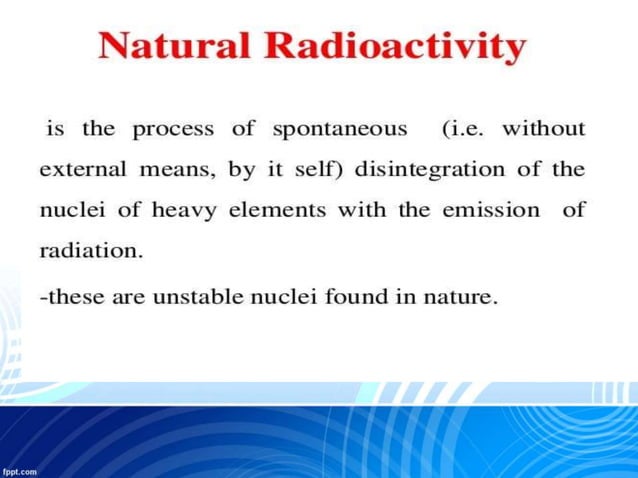 Natural Radioactivity

is the process of spontaneous (i.e. without external means, by it self) disintegration of the nuclei of heavy elements with the emission of radiation.

-these are unstable nuclei found in nature.

fppt.com